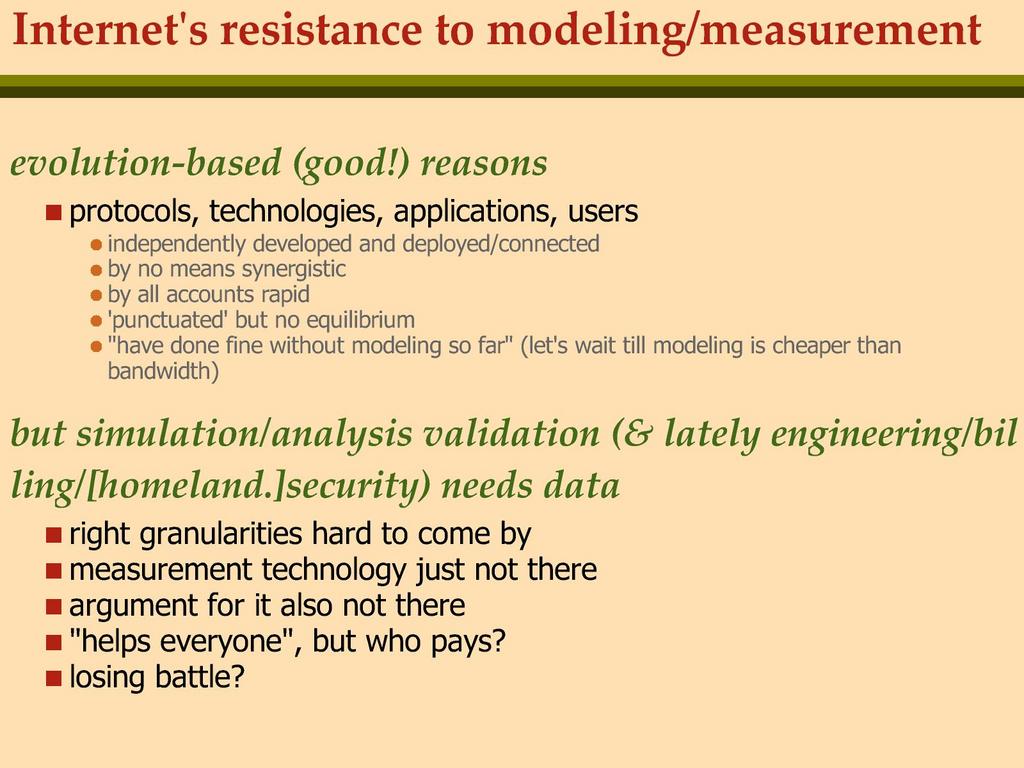 Internet's resistance to modeling/measurement

evolution-based (good!) reasons

protocols, technologies, applications, users

independently developed and deployed/connected

by no means synergistic

by all accounts rapid

'punctuated' but no equilibrium

"have done fine without modeling so far" (let's wait till modeling is cheaper than bandwidth)

but simulation/analysis validation (& lately engineering/billing/[homeland.]security) needs data

right granularities hard to come by

measurement technology just not there

argument for it also not there

"helps everyone", but who pays?

losing battle?